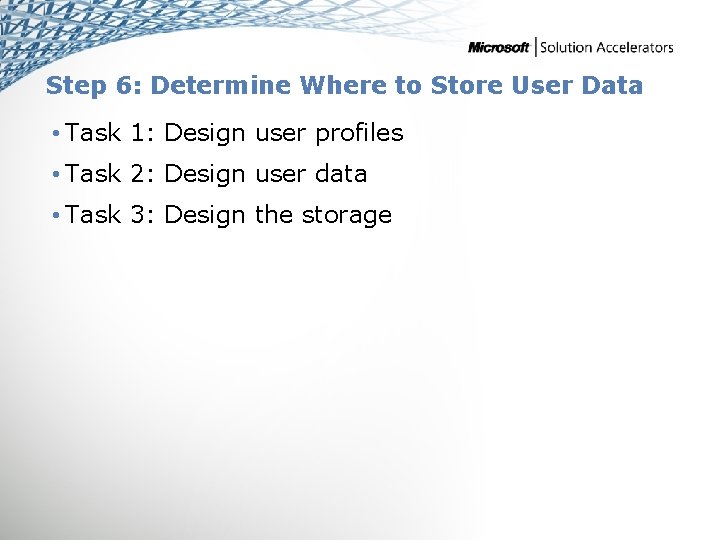 Microsoft | Solution Accelerators

Step 6: Determine Where to Store User Data

• Task 1: Design user profiles
• Task 2: Design user data
• Task 3: Design the storage